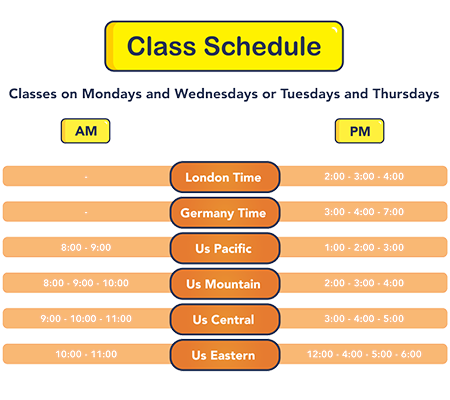 Class Schedule

Classes on Mondays and Wednesdays or Tuesdays and Thursdays

| AM | | PM |
|---|---|---|
| - | London Time | 2:00 - 3:00 - 4:00 |
| - | Germany Time | 3:00 - 4:00 - 7:00 |
| 8:00 - 9:00 | Us Pacific | 1:00 - 2:00 - 3:00 |
| 8:00 - 9:00 - 10:00 | Us Mountain | 2:00 - 3:00 - 4:00 |
| 9:00 - 10:00 - 11:00 | Us Central | 3:00 - 4:00 - 5:00 |
| 10:00 - 11:00 | Us Eastern | 12:00 - 4:00 - 5:00 - 6:00 |